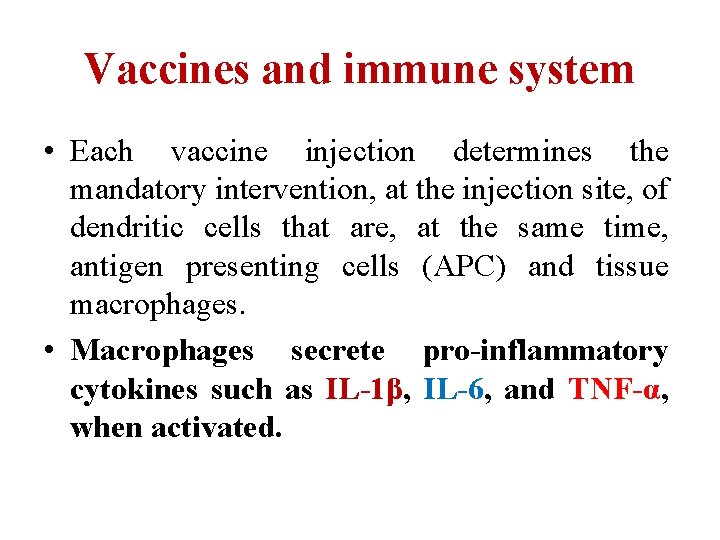 Vaccines and immune system

• Each vaccine injection determines the mandatory intervention, at the injection site, of dendritic cells that are, at the same time, antigen presenting cells (APC) and tissue macrophages.

• Macrophages secrete pro-inflammatory cytokines such as IL-1β, IL-6, and TNF-α, when activated.